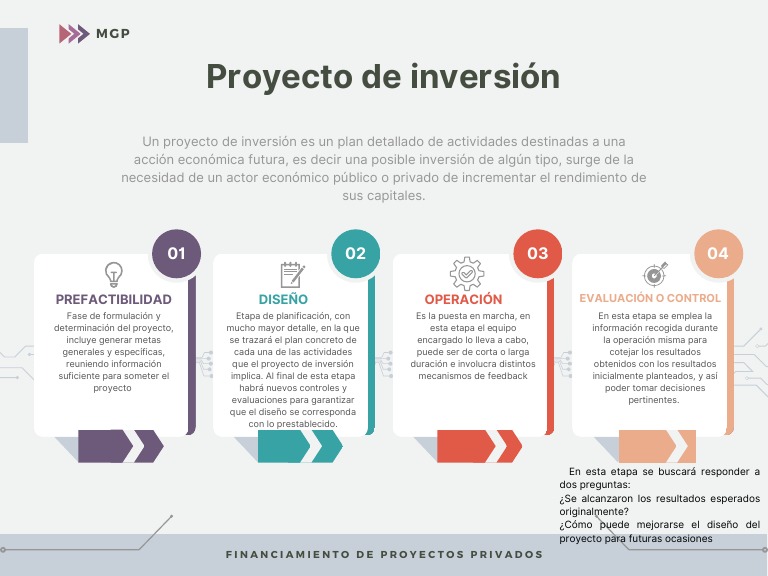 MGP

Proyecto de inversión

Un proyecto de inversión es un plan detallado de actividades destinadas a una acción económica futura, es decir una posible inversión de algún tipo, surge de la necesidad de un actor económico público o privado de incrementar el rendimiento de sus capitales.

01

PREFACTIBILIDAD

Fase de formulación y determinación del proyecto, incluye generar metas generales y específicas, reuniendo información suficiente para someter el proyecto

02

DISEÑO

Etapa de planificación, con mucho mayor detalle, en la que se trazará el plan concreto de cada una de las actividades que el proyecto de inversión implica. Al final de esta etapa habrá nuevos controles y evaluaciones para garantizar que el diseño se corresponda con lo prestablecido.

03

OPERACIÓN

Es la puesta en marcha, en esta etapa el equipo encargado lo lleva a cabo, puede ser de corta o larga duración e involucra distintos mecanismos de feedback

04

EVALUACIÓN O CONTROL

En esta etapa se emplea la información recogida durante la operación misma para cotejar los resultados obtenidos con los resultados inicialmente planteados, y así poder tomar decisiones pertinentes.

En esta etapa se buscará responder a dos preguntas:
¿Se alcanzaron los resultados esperados originalmente?
¿Cómo puede mejorarse el diseño del proyecto para futuras ocasiones

FINANCIAMIENTO DE PROYECTOS PRIVADOS